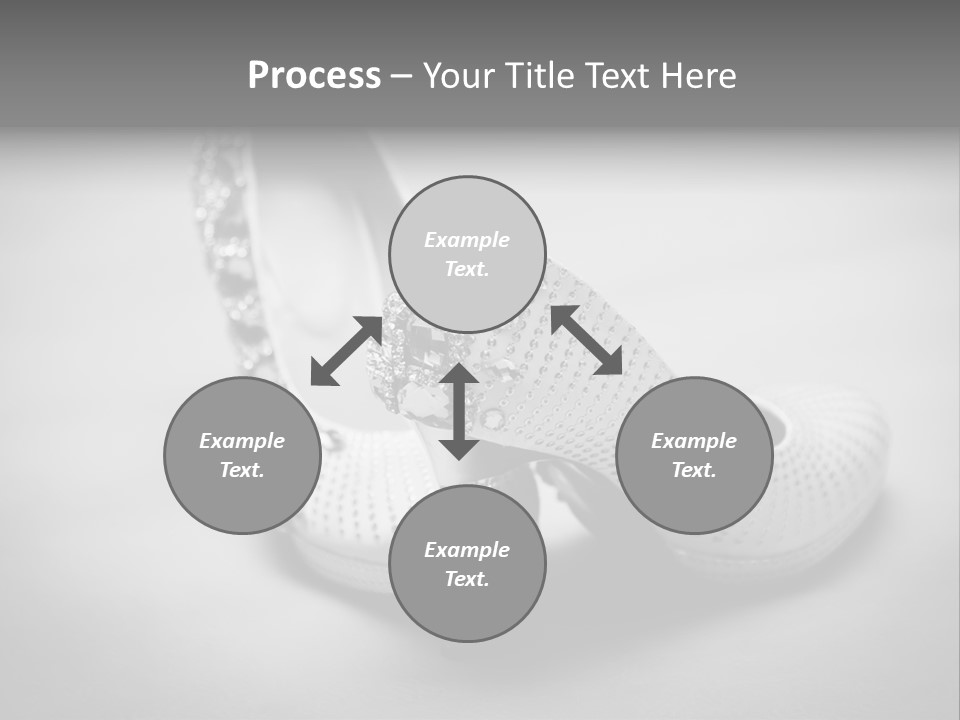 Process – Your Title Text Here

Example Text.

Example Text.

Example Text.

Example Text.